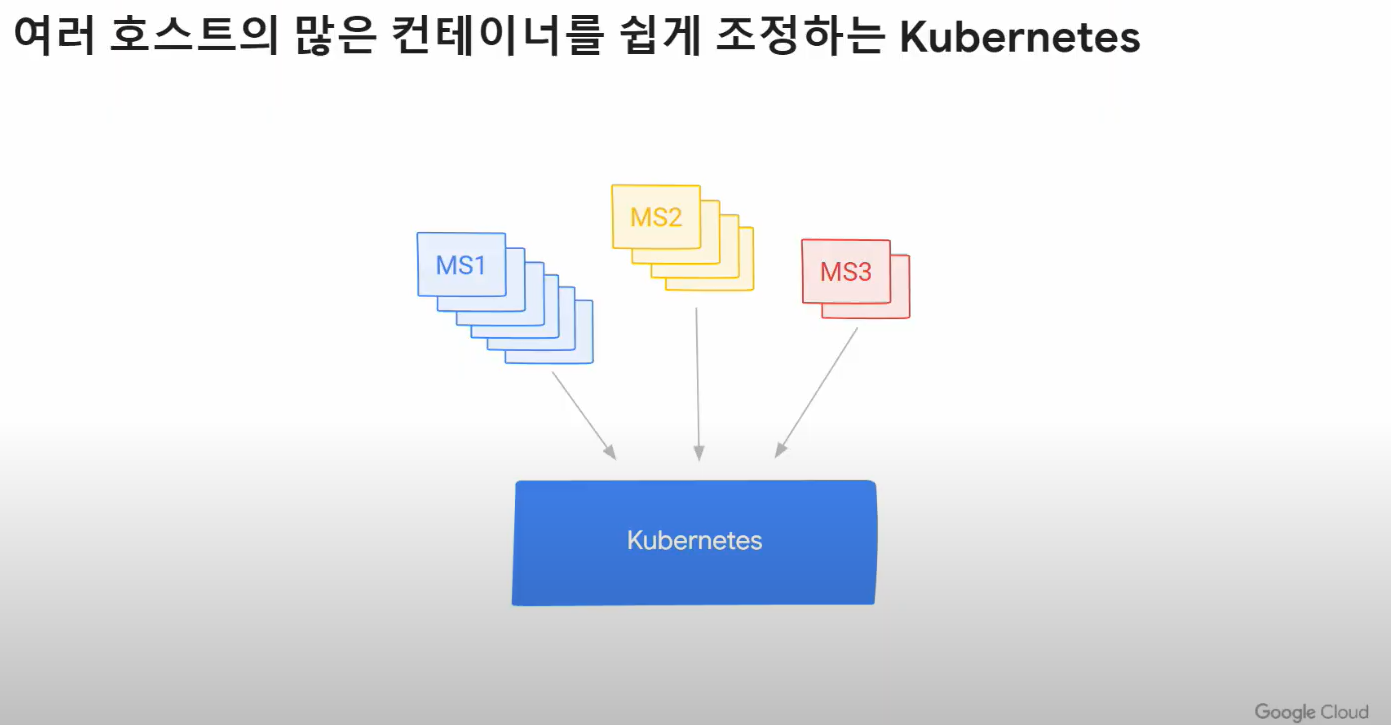 여러 호스트의 많은 컨테이너를 쉽게 조정하는 Kubernetes

MS1

MS2

MS3

Kubernetes

Google Cloud